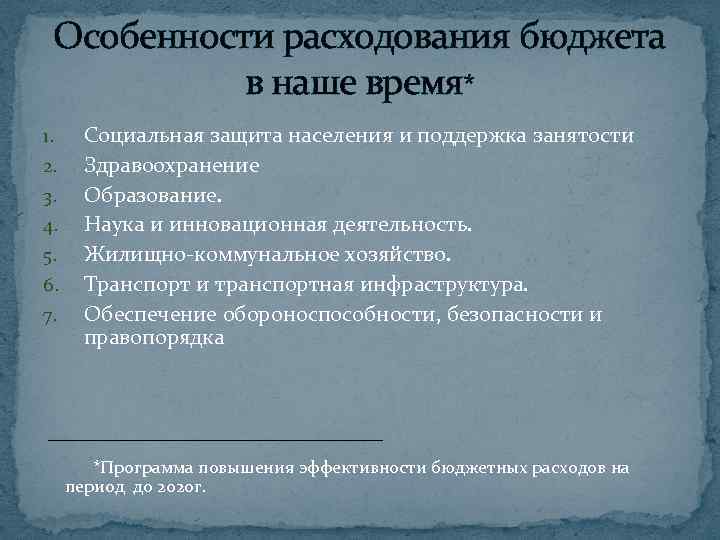 Особенности расходования бюджета в наше время*

1. Социальная защита населения и поддержка занятости
2. Здравоохранение
3. Образование.
4. Наука и инновационная деятельность.
5. Жилищно-коммунальное хозяйство.
6. Транспорт и транспортная инфраструктура.
7. Обеспечение обороноспособности, безопасности и правопорядка

*Программа повышения эффективности бюджетных расходов на период до 2020г.